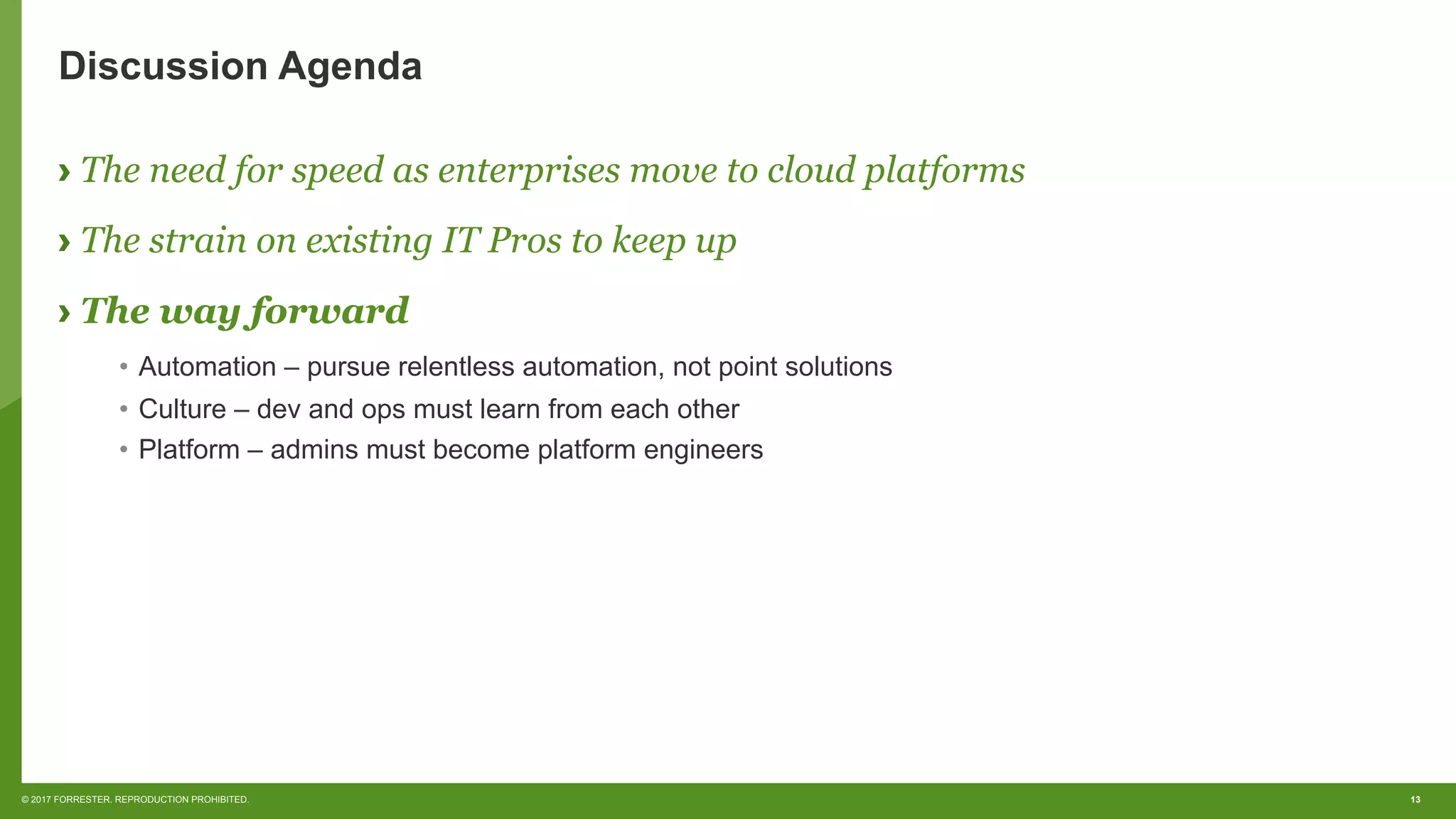 Discussion Agenda

› The need for speed as enterprises move to cloud platforms

› The strain on existing IT Pros to keep up

› The way forward

• Automation – pursue relentless automation, not point solutions
• Culture – dev and ops must learn from each other
• Platform – admins must become platform engineers

© 2017 FORRESTER. REPRODUCTION PROHIBITED.

13